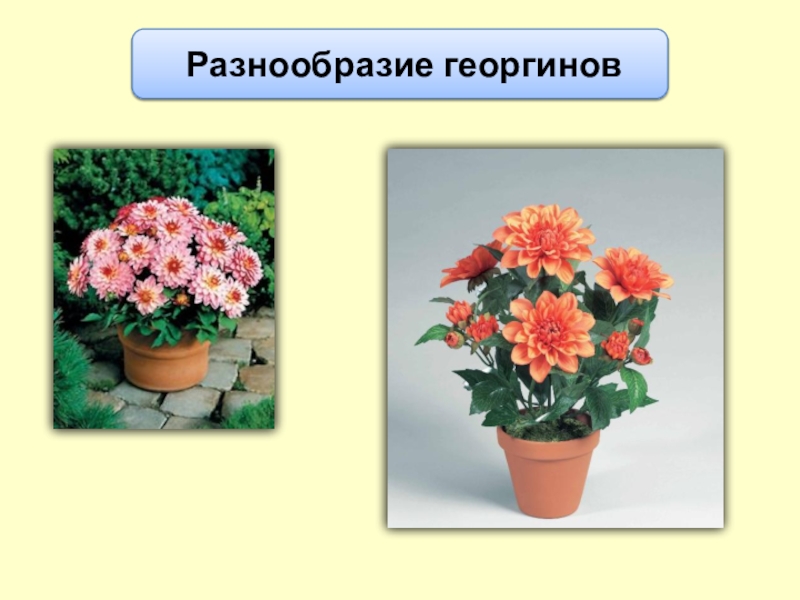 Разнообразие георгинов